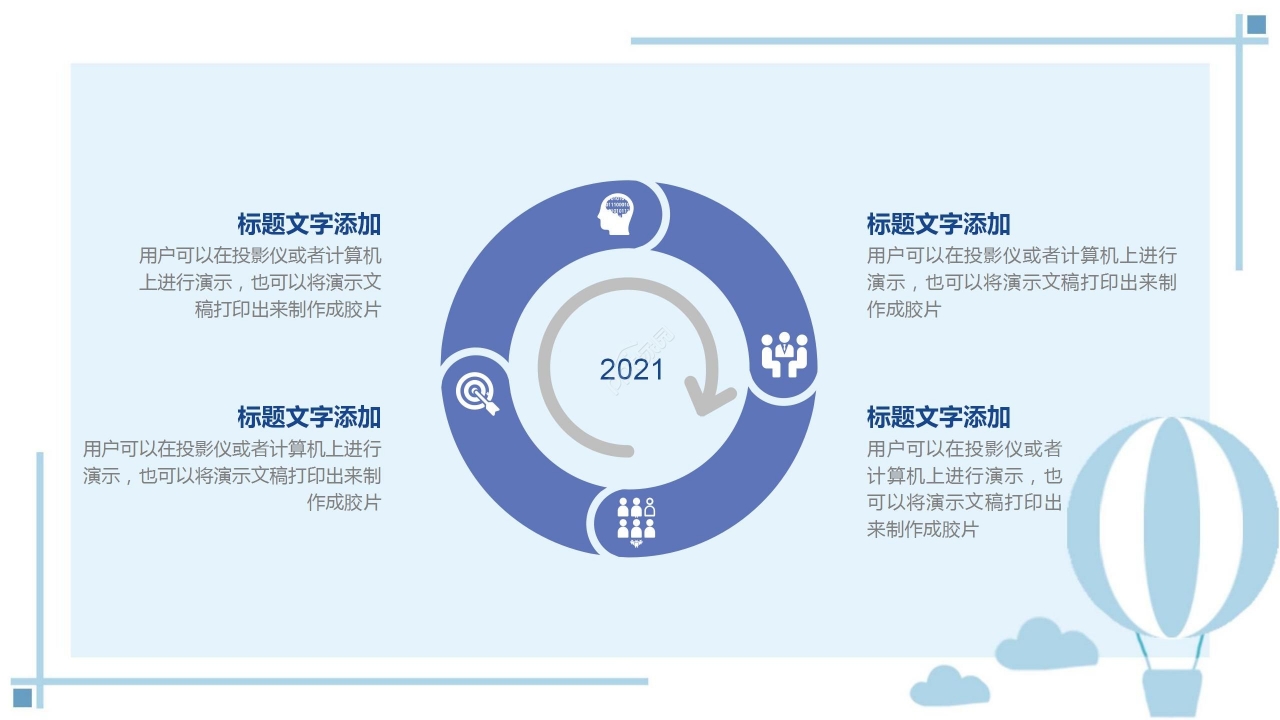 标题文字添加
用户可以在投影仪或者计算机上进行演示，也可以将演示文稿打印出来制作成胶片

标题文字添加
用户可以在投影仪或者计算机上进行演示，也可以将演示文稿打印出来制作成胶片

2021

标题文字添加
用户可以在投影仪或者计算机上进行演示，也可以将演示文稿打印出来制作成胶片

标题文字添加
用户可以在投影仪或者计算机上进行演示，也可以将演示文稿打印出来制作成胶片